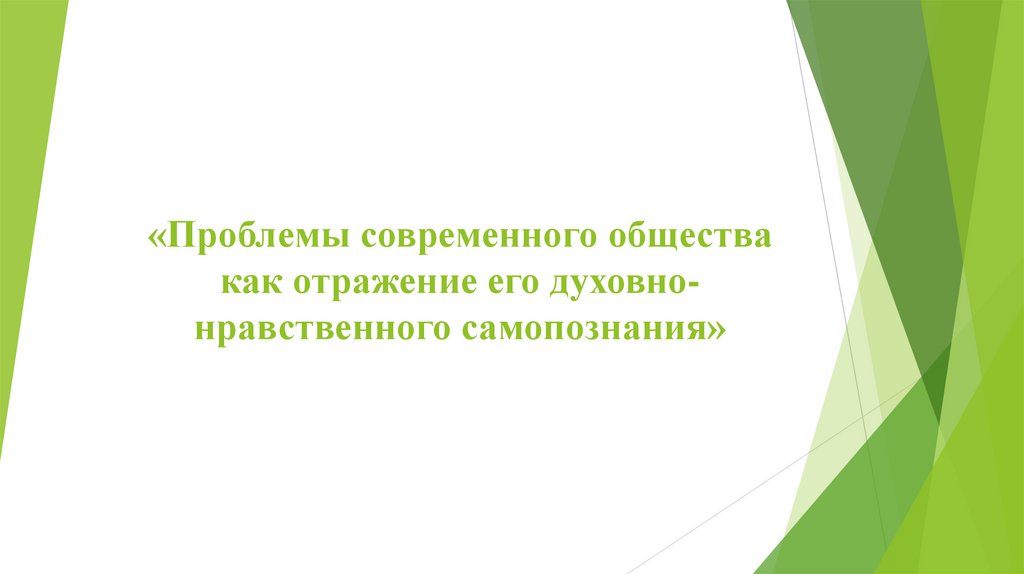 «Проблемы современного общества как отражение его духовно-нравственного самопознания»